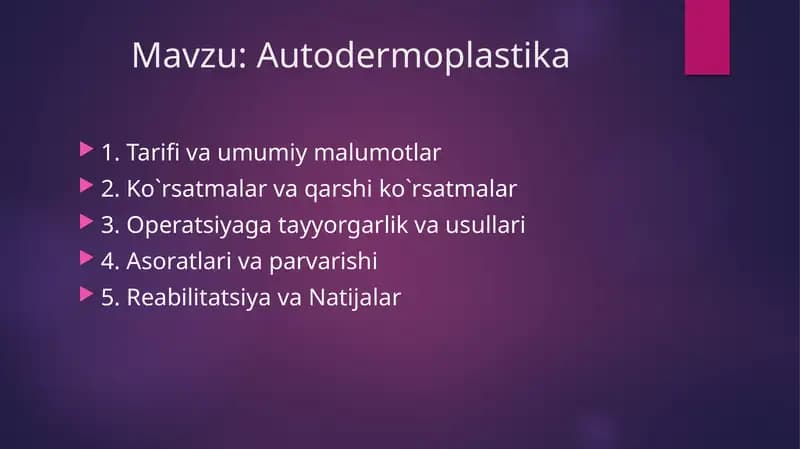 Mavzu: Autodermoplastika

1. Tarifi va umumiy malumotlar
2. Ko`rsatmalar va qarshi ko`rsatmalar
3. Operatsiyaga tayyorgarlik va usullari
4. Asoratlari va parvarishi
5. Reabilitatsiya va Natijalar